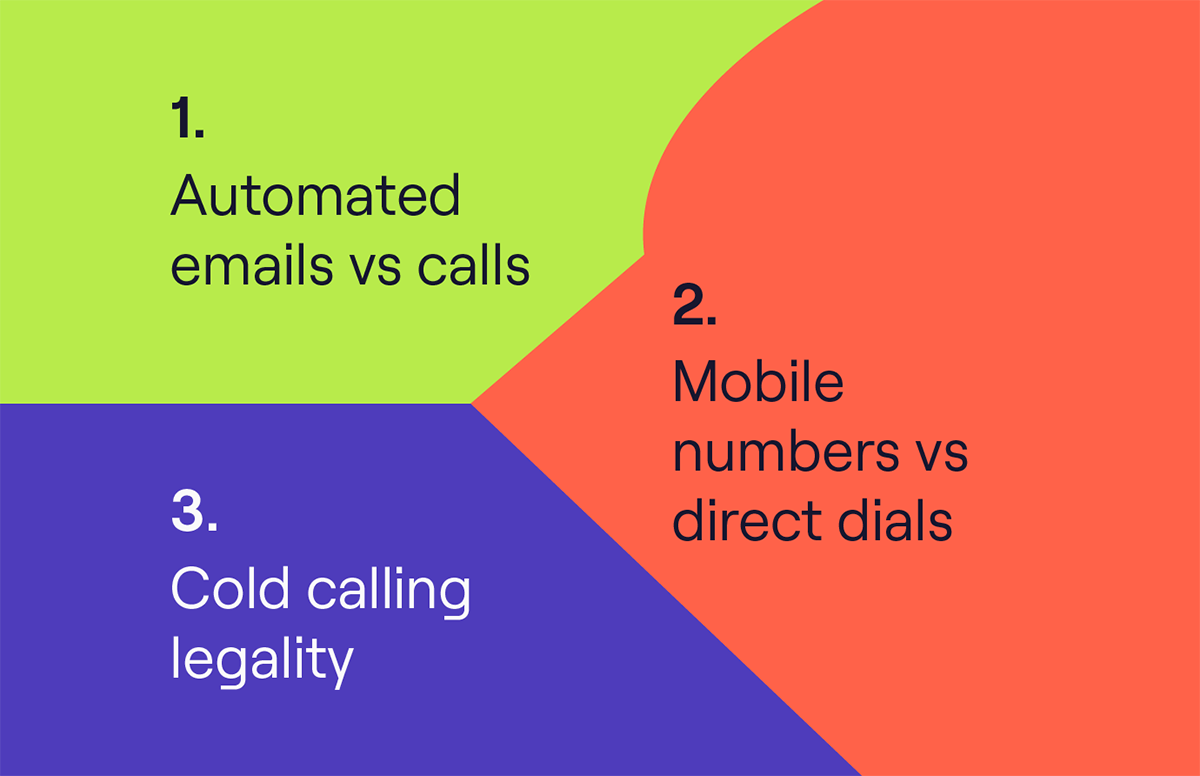 1.
Automated emails vs calls

2.
Mobile numbers vs direct dials

3.
Cold calling legality